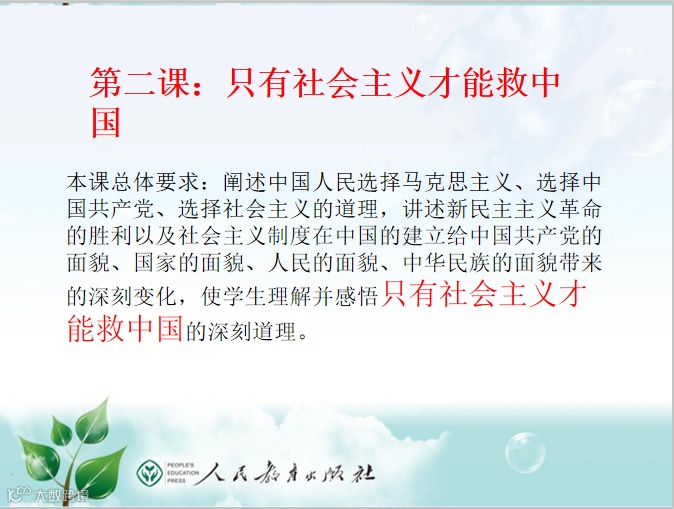 第二课：只有社会主义才能救中国

本课总体要求：阐述中国人民选择马克思主义、选择中国共产党、选择社会主义的道理，讲述新民主主义革命的胜利以及社会主义制度在中国的建立给中国共产党的面貌、国家的面貌、人民的面貌、中华民族的面貌带来的深刻变化，使学生理解并感悟只有社会主义才能救中国的深刻道理。

PEOPLE'S EDUCATION PRESS 人民教育出版社

大数跨境